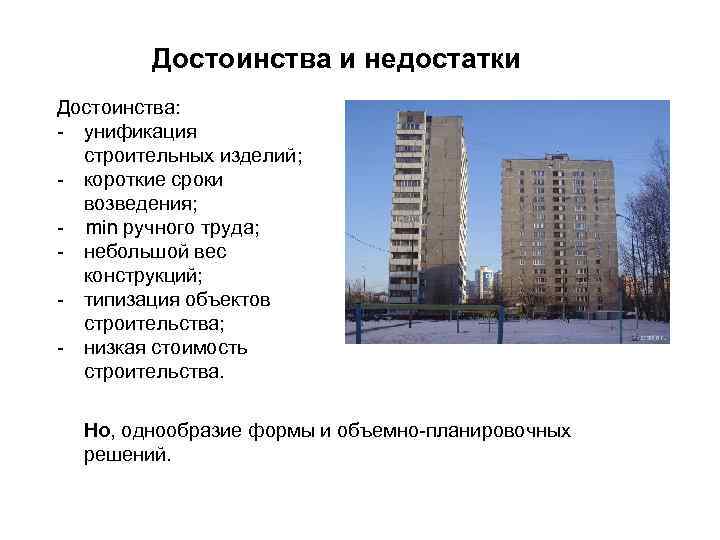 Достоинства и недостатки

Достоинства:
- унификация строительных изделий;
- короткие сроки возведения;
- min ручного труда;
- небольшой вес конструкций;
- типизация объектов строительства;
- низкая стоимость строительства.

Но, однообразие формы и объемно-планировочных решений.